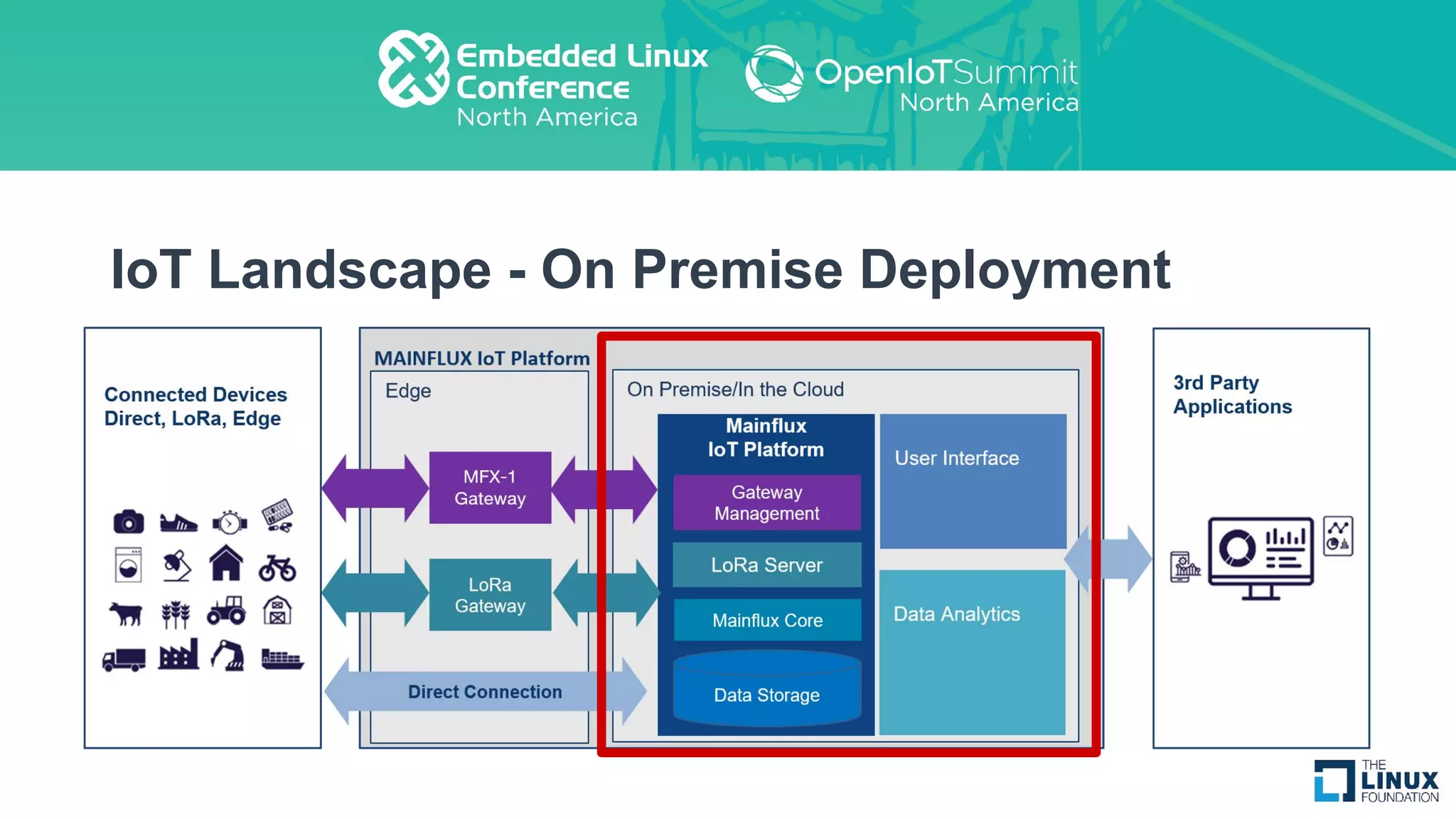 Embedded Linux Conference North America

OpenIoTSummit North America

IoT Landscape - On Premise Deployment

Connected Devices Direct, LoRa, Edge

MAINFLUX IoT Platform

Edge

MFX-1 Gateway

LoRa Gateway

Direct Connection

On Premise/In the Cloud

Mainflux IoT Platform

Gateway Management

LoRa Server

Mainflux Core

Data Storage

User Interface

Data Analytics

3rd Party Applications

THE LINUX FOUNDATION